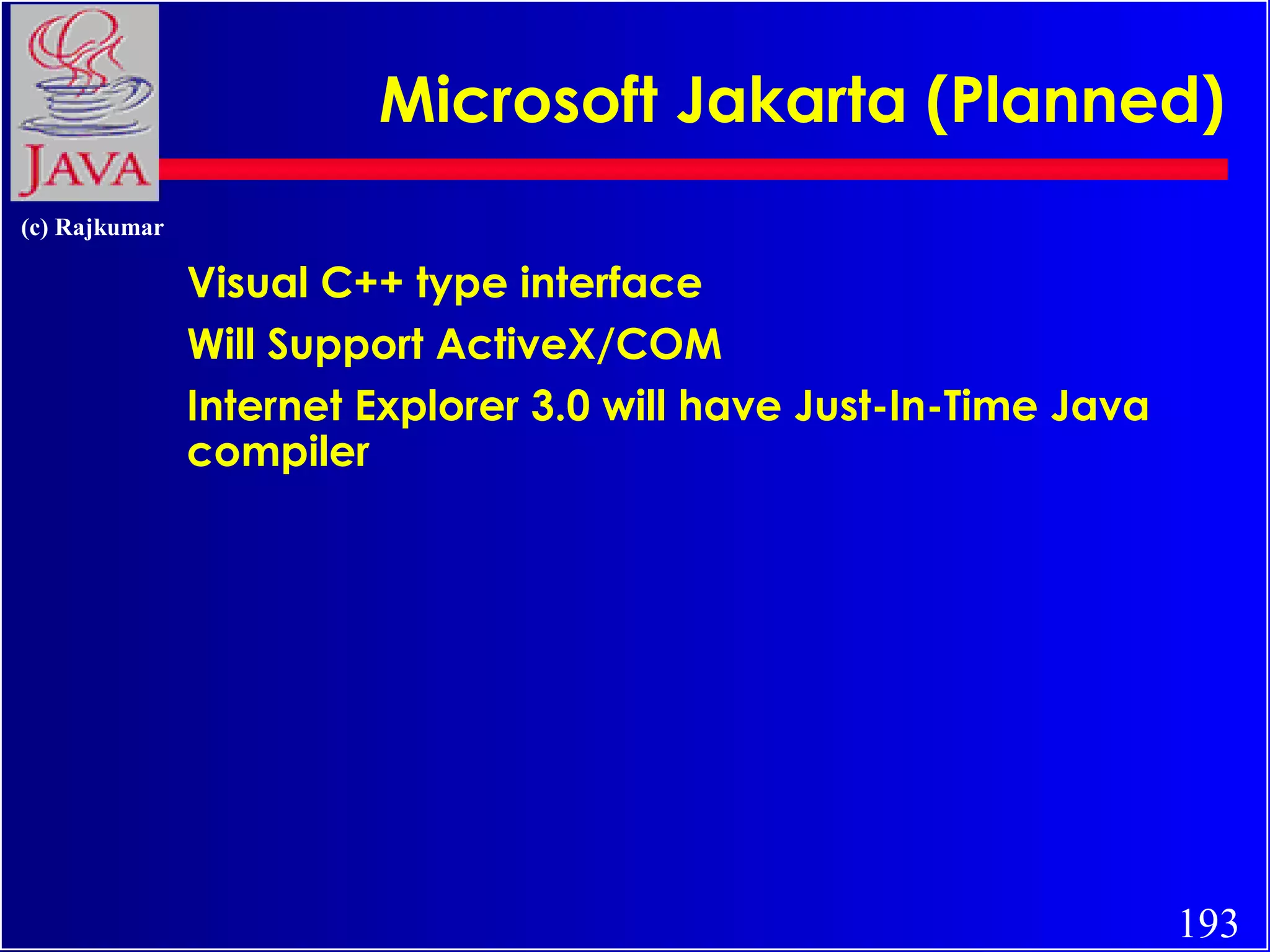 JAVA

Microsoft Jakarta (Planned)

(c) Rajkumar

Visual C++ type interface

Will Support ActiveX/COM

Internet Explorer 3.0 will have Just-In-Time Java compiler

193